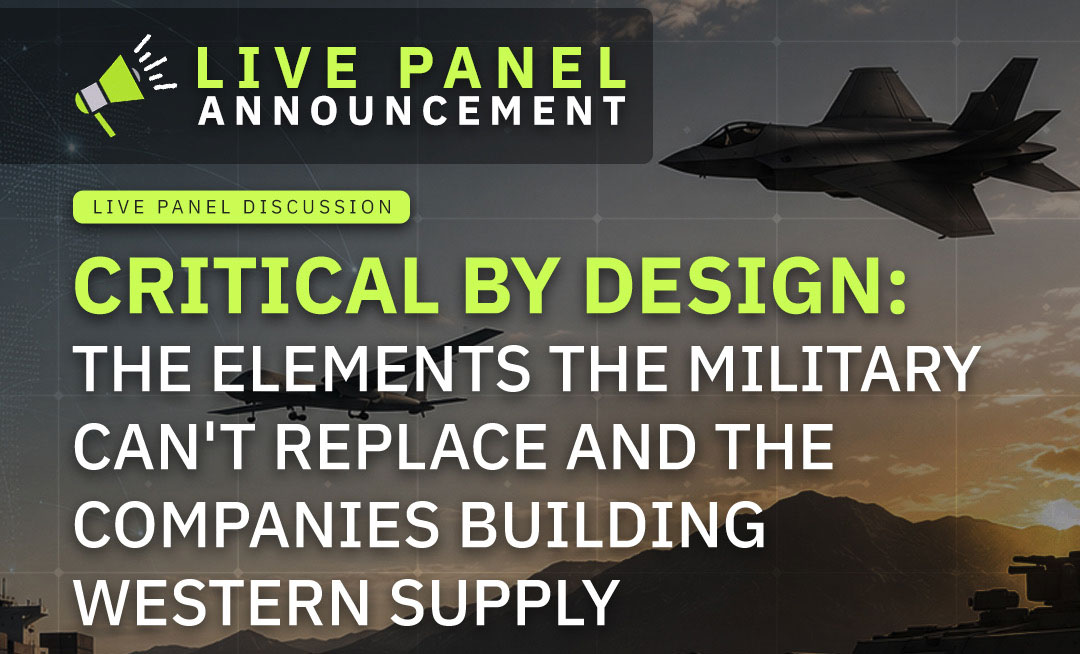 LIVE PANEL
ANNOUNCEMENT

LIVE PANEL DISCUSSION

CRITICAL BY DESIGN:
THE ELEMENTS THE MILITARY CAN'T REPLACE AND THE COMPANIES BUILDING WESTERN SUPPLY